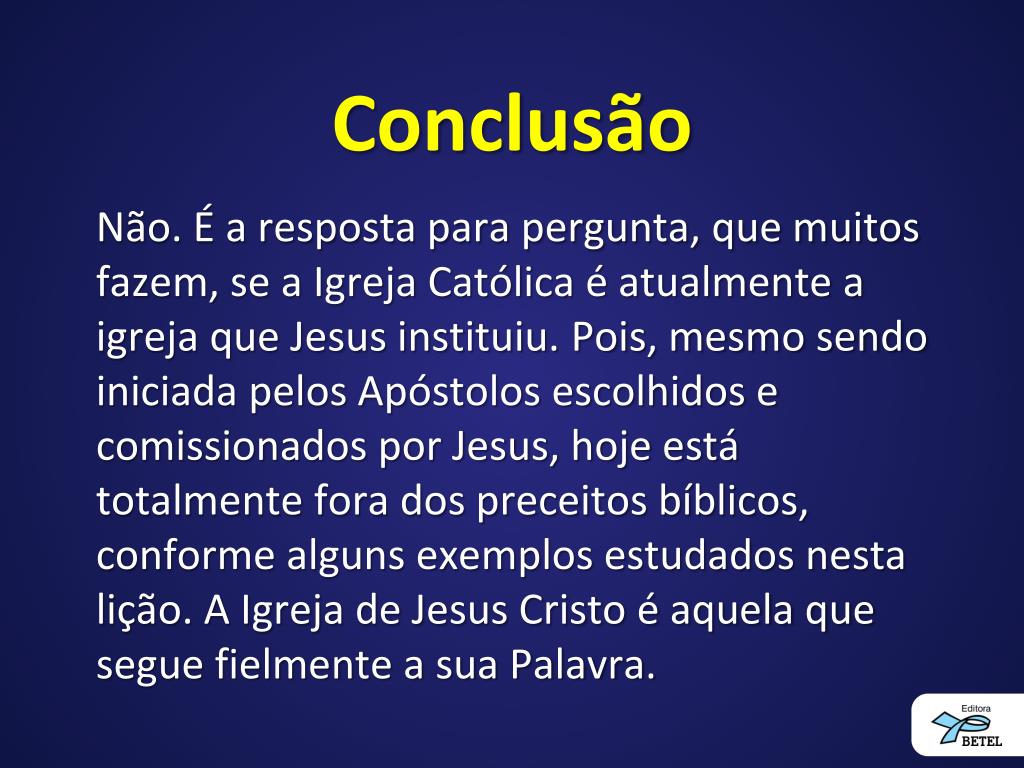 Conclusão

Não. É a resposta para pergunta, que muitos fazem, se a Igreja Católica é atualmente a igreja que Jesus instituiu. Pois, mesmo sendo iniciada pelos Apóstolos escolhidos e comissionados por Jesus, hoje está totalmente fora dos preceitos bíblicos, conforme alguns exemplos estudados nesta lição. A Igreja de Jesus Cristo é aquela que segue fielmente a sua Palavra.

Editora
BETEL